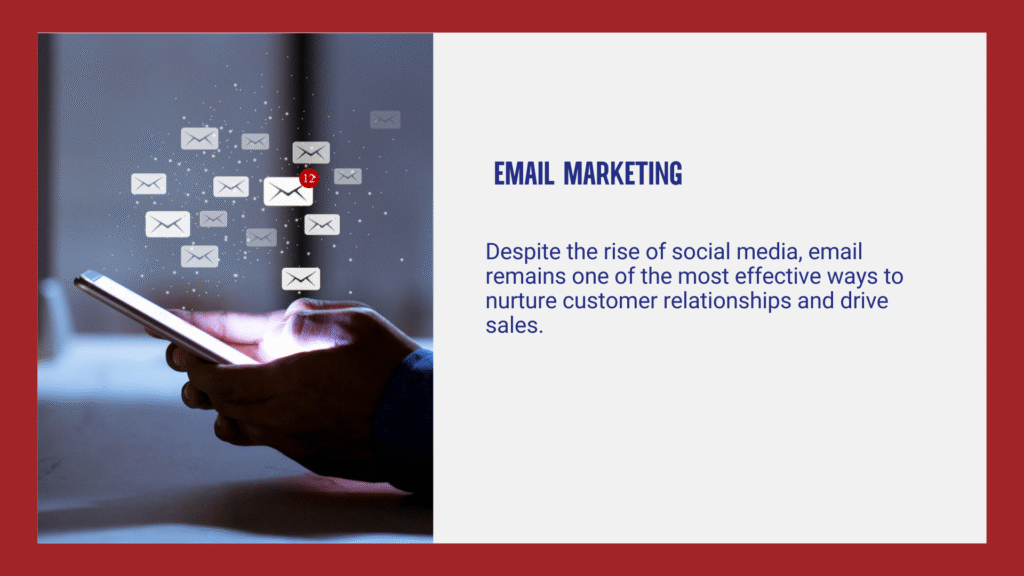 12

EMAIL MARKETING

Despite the rise of social media, email remains one of the most effective ways to nurture customer relationships and drive sales.